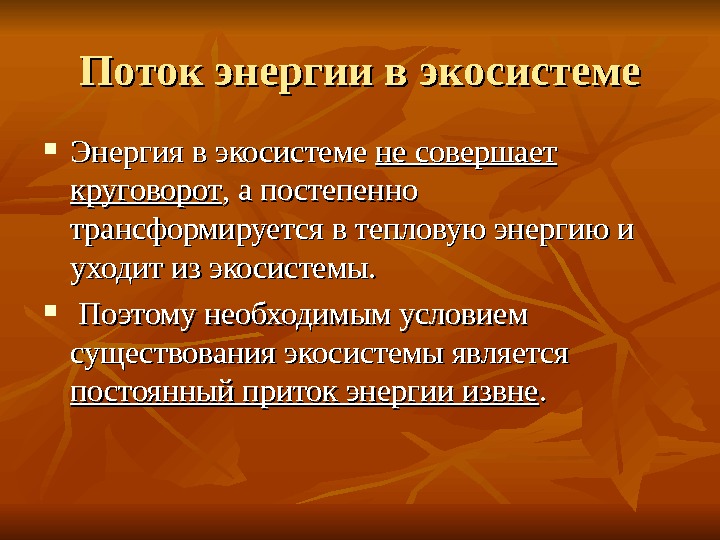 Поток энергии в экосистеме

▪ Энергия в экосистеме не совершает круговорот, а постепенно трансформируется в тепловую энергию и уходит из экосистемы.

▪ Поэтому необходимым условием существования экосистемы является постоянный приток энергии извне.